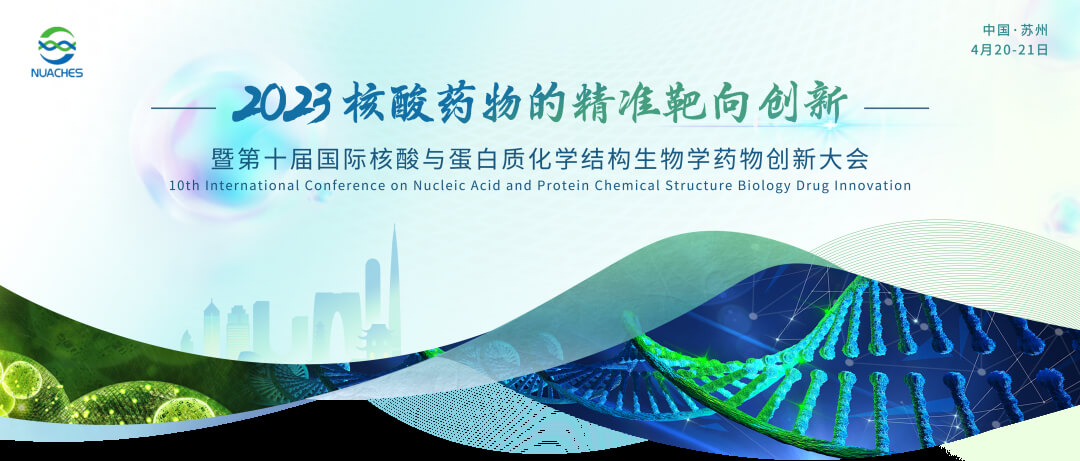 NUACHES

中国·苏州
4月20-21日

2023 核酸药物的精准靶向创新

暨第十届国际核酸与蛋白质化学结构生物学药物创新大会

10th International Conference on Nucleic Acid and Protein Chemical Structure Biology Drug Innovation